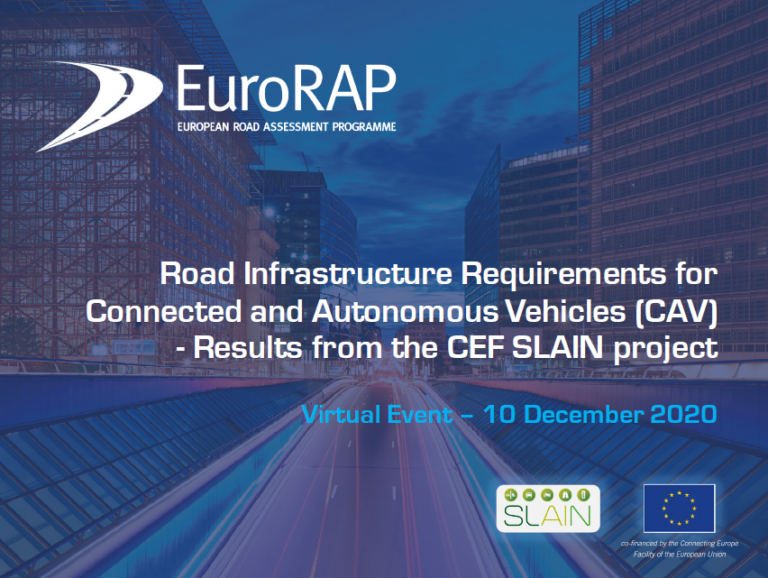 EuroRAP
EUROPEAN ROAD ASSESSMENT PROGRAMME

Road Infrastructure Requirements for Connected and Autonomous Vehicles (CAV) - Results from the CEF SLAIN project

Virtual Event – 10 December 2020

SLAIN

co-financed by the Connecting Europe Facility of the European Union